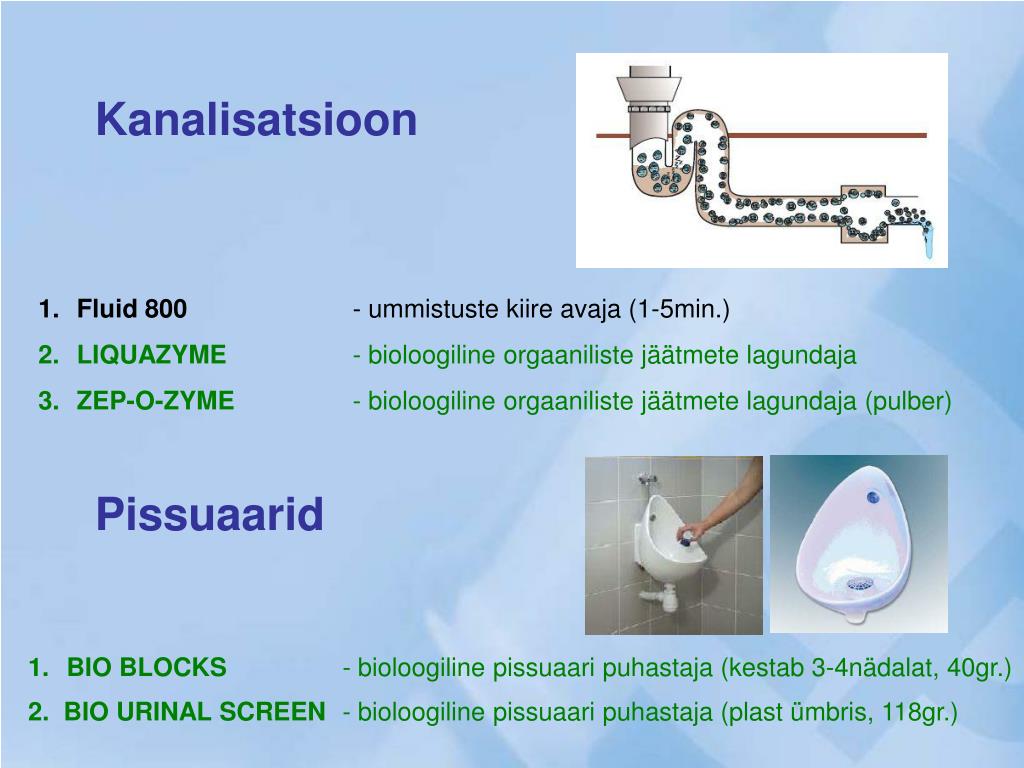 Kanalisatsioon

1. Fluid 800 - ummistuste kiire avaja (1-5min.)
2. LIQUAZYME - bioloogiline orgaaniliste jäätmete lagundaja
3. ZEP-O-ZYME - bioloogiline orgaaniliste jäätmete lagundaja (pulber)

Pissuaarid

1. BIO BLOCKS - bioloogiline pissuaari puhastaja (kestab 3-4nädalat, 40gr.)
2. BIO URINAL SCREEN - bioloogiline pissuaari puhastaja (plast ümbris, 118gr.)